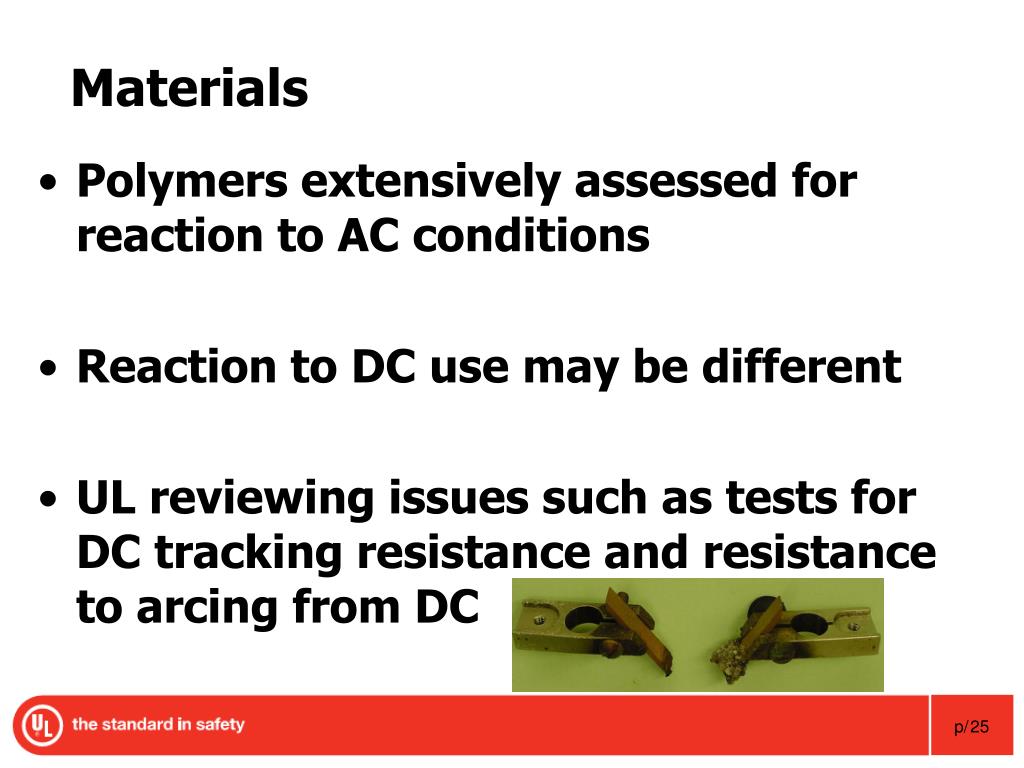 Materials

• Polymers extensively assessed for reaction to AC conditions

• Reaction to DC use may be different

• UL reviewing issues such as tests for DC tracking resistance and resistance to arcing from DC

UL the standard in safety

p/25